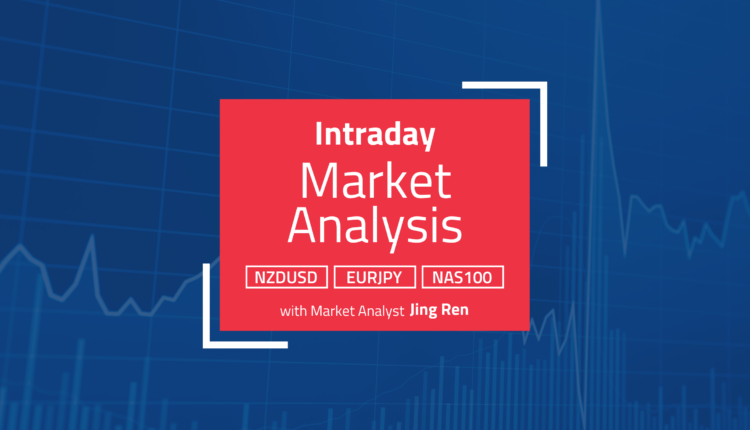 Intraday
Market Analysis

NZDUSD EURJPY NAS100

with Market Analyst Jing Ren